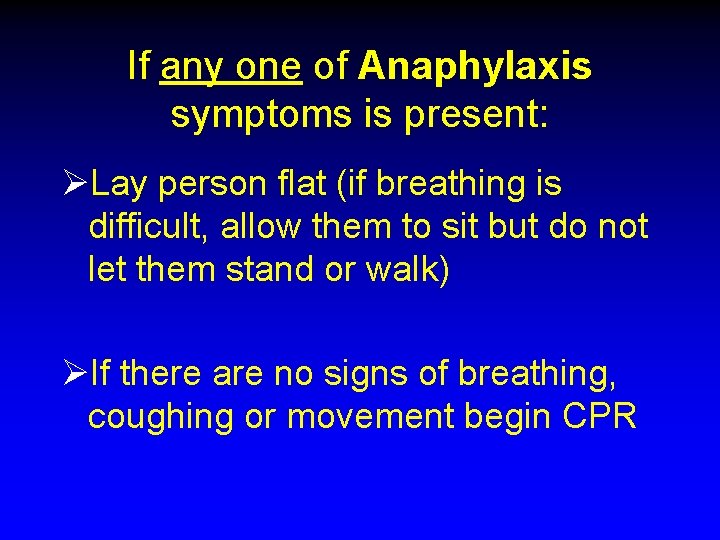 If any one of Anaphylaxis symptoms is present:

➢Lay person flat (if breathing is difficult, allow them to sit but do not let them stand or walk)

➢If there are no signs of breathing, coughing or movement begin CPR